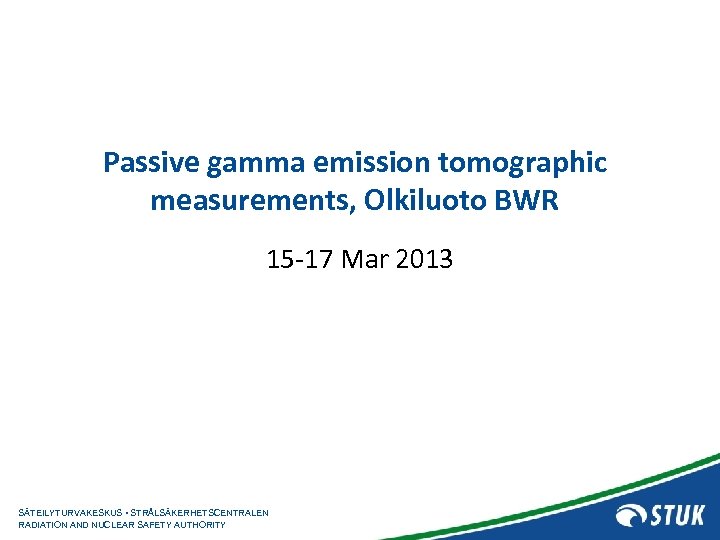 Passive gamma emission tomographic measurements, Olkiluoto BWR

15-17 Mar 2013

SÄTEILYTURVAKESKUS • STRÅLSÄKERHETSCENTRALEN
RADIATION AND NUCLEAR SAFETY AUTHORITY

STUK